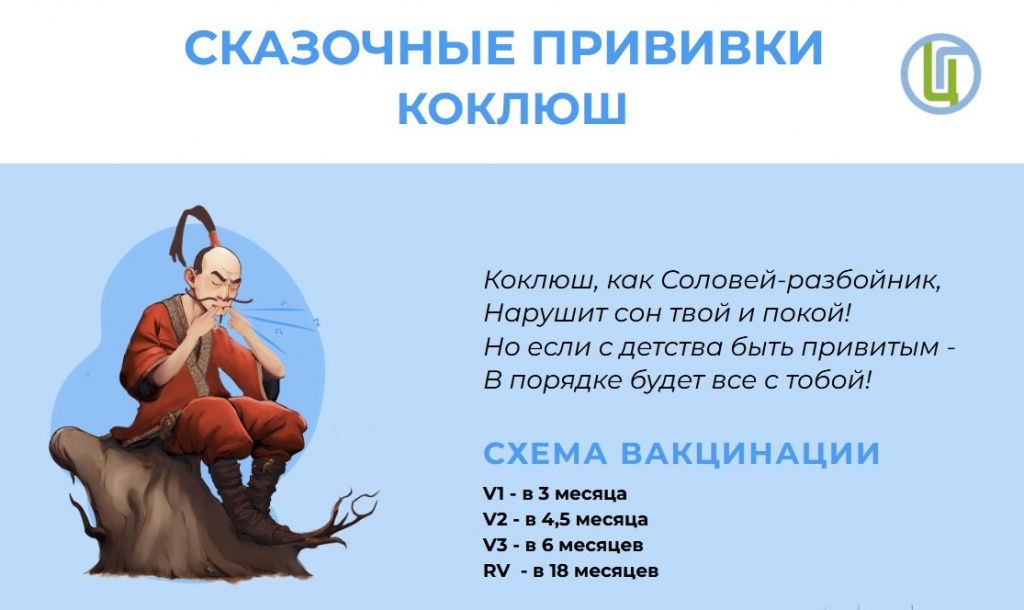 СКАЗОЧНЫЕ ПРИВИВКИ
КОКЛЮШ

Ц

Коклюш, как Соловей-разбойник,
Нарушит сон твой и покой!
Но если с детства быть привитым -
В порядке будет все с тобой!

СХЕМА ВАКЦИНАЦИИ

V1 - в 3 месяца
V2 - в 4,5 месяца
V3 - в 6 месяцев
RV - в 18 месяцев